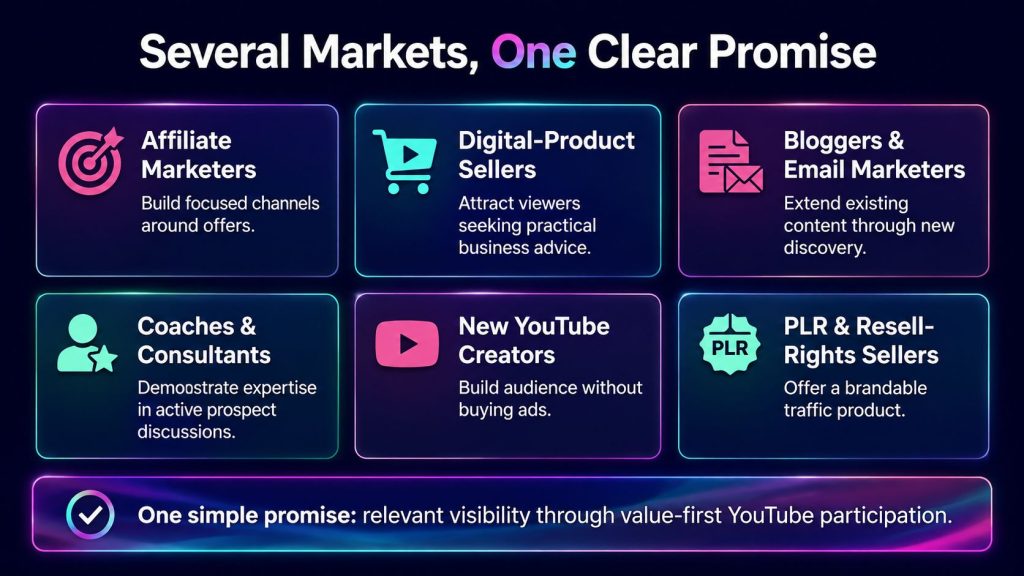 Several Markets, One Clear Promise

Affiliate Marketers
Build focused channels around offers.

Digital-Product Sellers
Attract viewers seeking practical business advice.

Bloggers & Email Marketers
Extend existing content through new discovery.

Coaches & Consultants
Demoostrate expertise in active prospect discussions.

New YouTube Creators
Build audience without buying ads.

PLR

PLR & Resell-Rights Sellers
Offer a brandable traffic product.

One simple promise: relevant visibility through value-first YouTube participation.